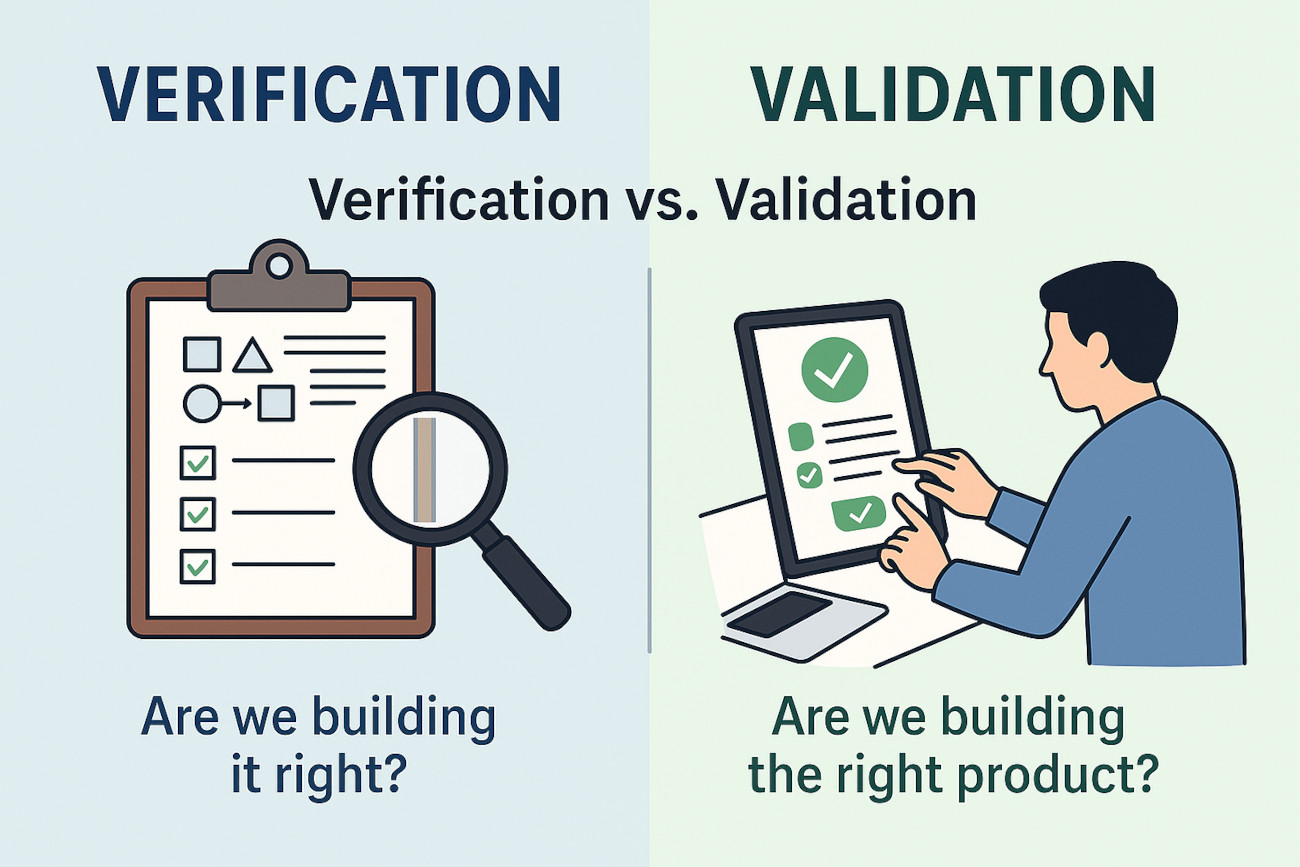 VERIFICATION

VALIDATION

Verification vs. Validation

Are we building it right?

Are we building the right product?